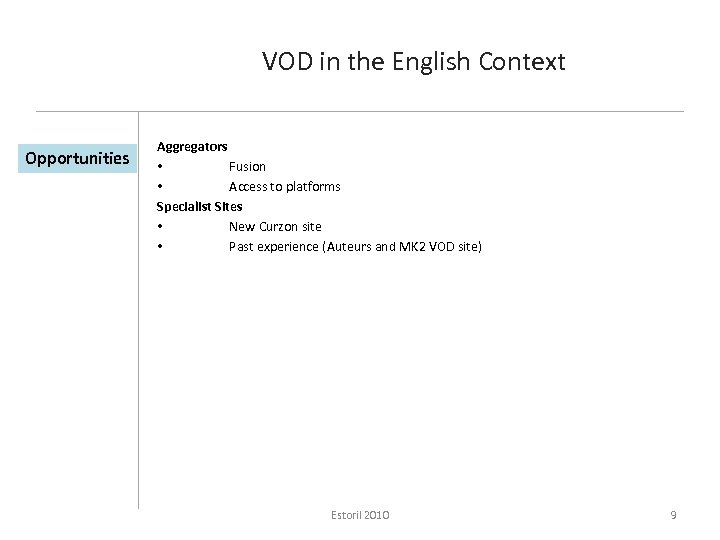 VOD in the English Context

Opportunities

Aggregators
• Fusion
• Access to platforms
Specialist Sites
• New Curzon site
• Past experience (Auteurs and MK2 VOD site)

Estoril 2010

9